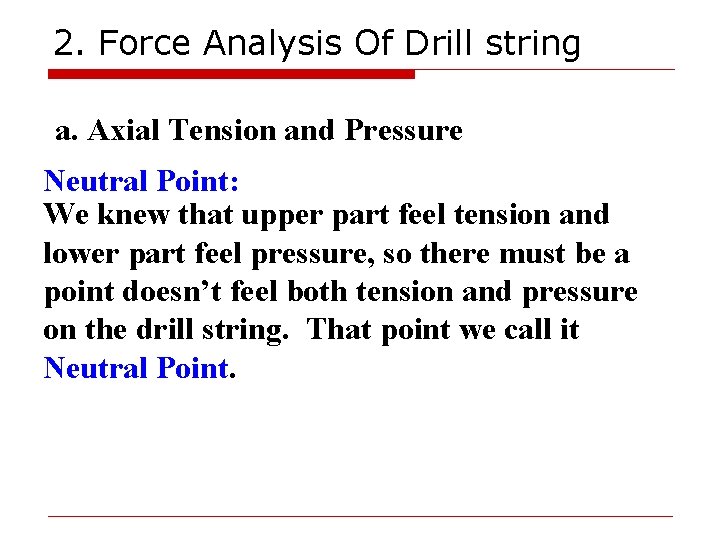 2. Force Analysis Of Drill string

a. Axial Tension and Pressure

Neutral Point:
We knew that upper part feel tension and lower part feel pressure, so there must be a point doesn’t feel both tension and pressure on the drill string. That point we call it Neutral Point.